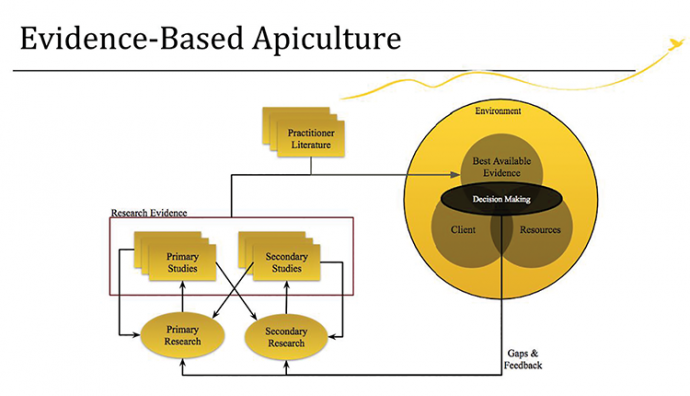 Evidence-Based Apiculture

Practitioner Literature

Environment

Best Available Evidence

Decision Making

Client

Resources

Research Evidence

Primary Studies

Secondary Studies

Primary Research

Secondary Research

Gaps & Feedback